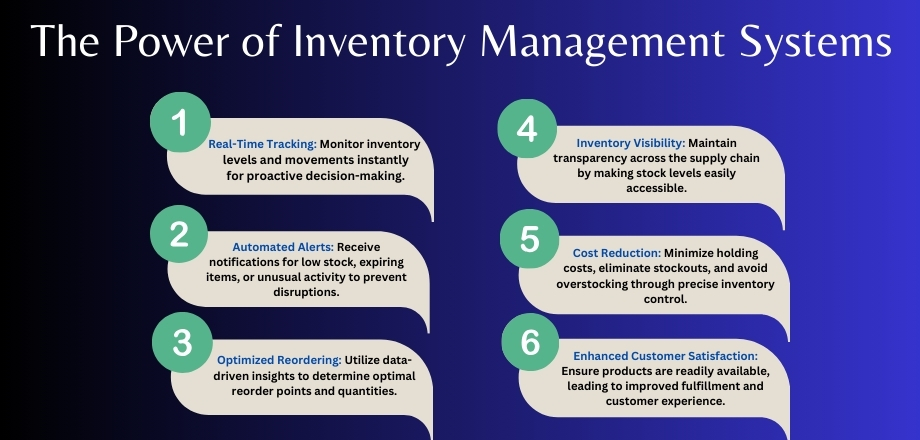 The Power of Inventory Management Systems

1

Real-Time Tracking: Monitor inventory levels and movements instantly for proactive decision-making.

2

Automated Alerts: Receive notifications for low stock, expiring items, or unusual activity to prevent disruptions.

3

Optimized Reordering: Utilize data-driven insights to determine optimal reorder points and quantities.

4

Inventory Visibility: Maintain transparency across the supply chain by making stock levels easily accessible.

5

Cost Reduction: Minimize holding costs, eliminate stockouts, and avoid overstocking through precise inventory control.

6

Enhanced Customer Satisfaction: Ensure products are readily available, leading to improved fulfillment and customer experience.